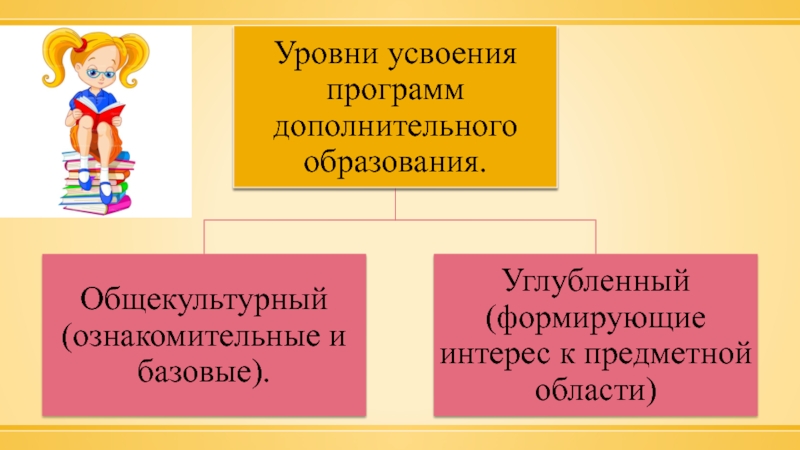 Уровни усвоения программ дополнительного образования.

Общекультурный (ознакомительные и базовые).

Углубленный (формирующие интерес к предметной области)